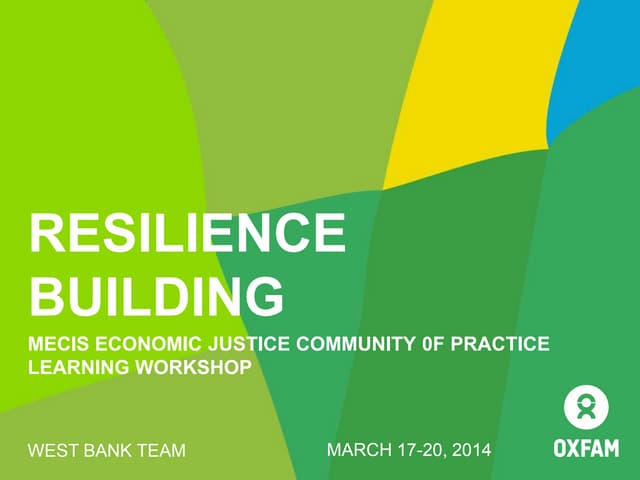 RESILIENCE BUILDING

MECIS ECONOMIC JUSTICE COMMUNITY 0F PRACTICE LEARNING WORKSHOP

WEST BANK TEAM

MARCH 17-20, 2014

OXFAM